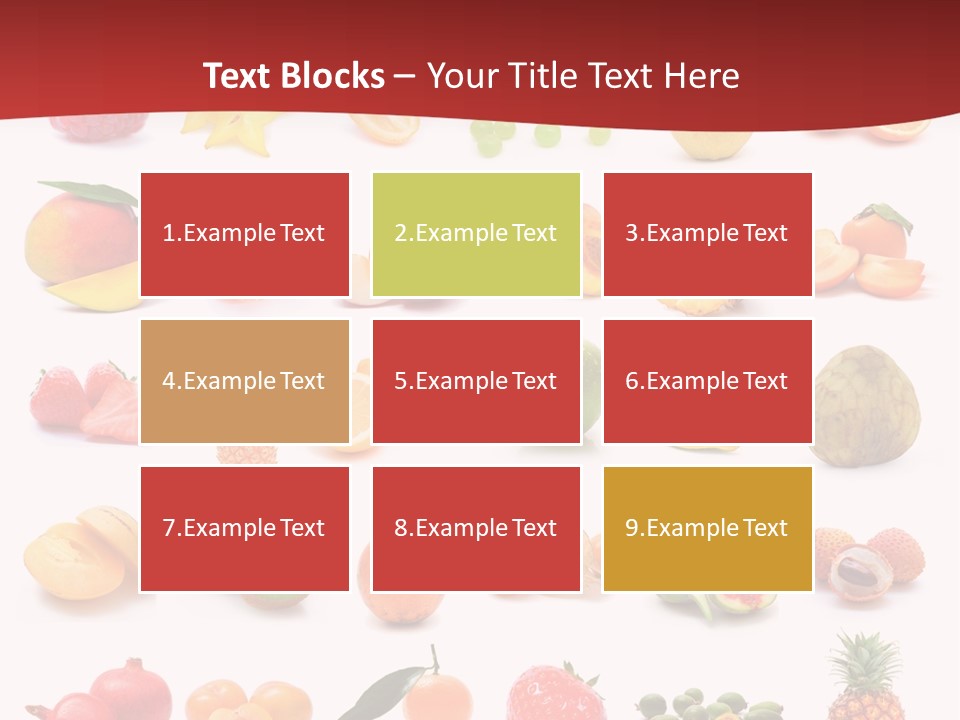 Text Blocks – Your Title Text Here

1.Example Text

2.Example Text

3.Example Text

4.Example Text

5.Example Text

6.Example Text

7.Example Text

8.Example Text

9.Example Text